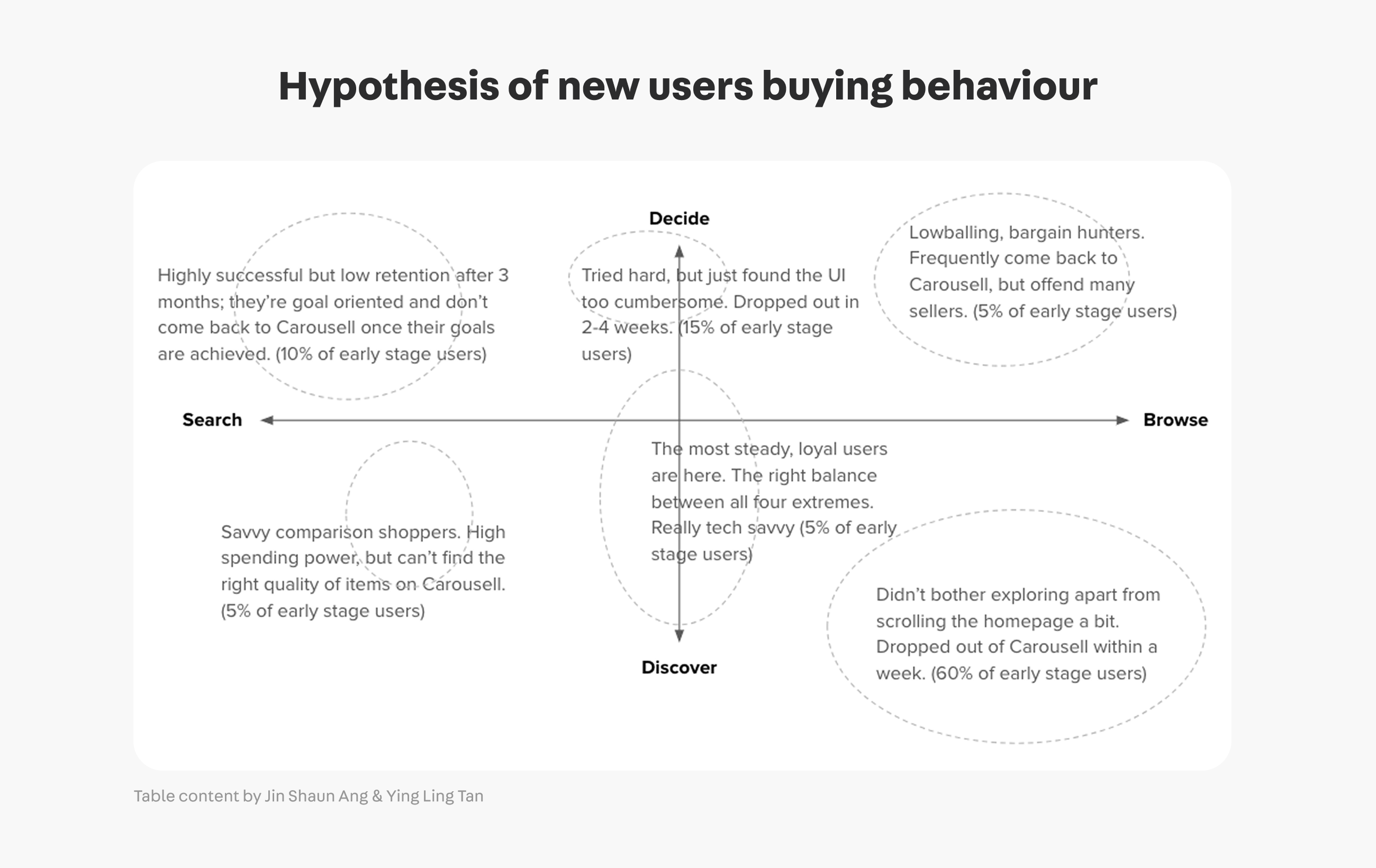 Hypothesis of new users buying behaviour

Decide

Highly successful but low retention after 3 months; they're goal oriented and don't come back to Carousell once their goals are achieved. (10% of early stage users)

Tried hard, but just found the UI too cumbersome. Dropped out in 2-4 weeks. (15% of early stage users)

Lowballing, bargain hunters. Frequently come back to Carousell, but offend many sellers. (5% of early stage users)

Search

Browse

The most steady, loyal users are here. The right balance between all four extremes. Really tech savvy (5% of early stage users)

Savvy comparison shoppers. High spending power, but can't find the right quality of items on Carousell. (5% of early stage users)

Didn't bother exploring apart from scrolling the homepage a bit. Dropped out of Carousell within a week. (60% of early stage users)

Discover

Table content by Jin Shaun Ang & Ying Ling Tan